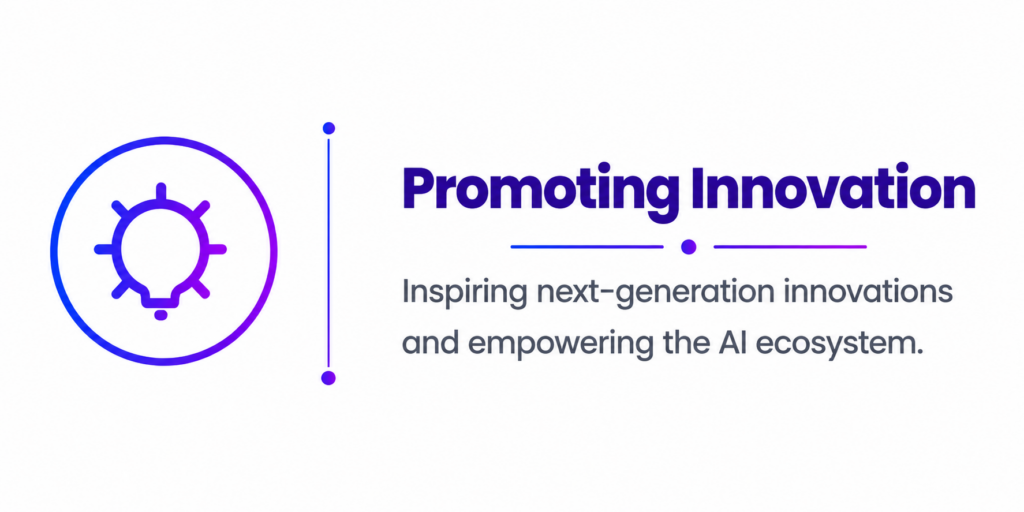 Promoting Innovation

Inspiring next-generation innovations and empowering the AI ecosystem.